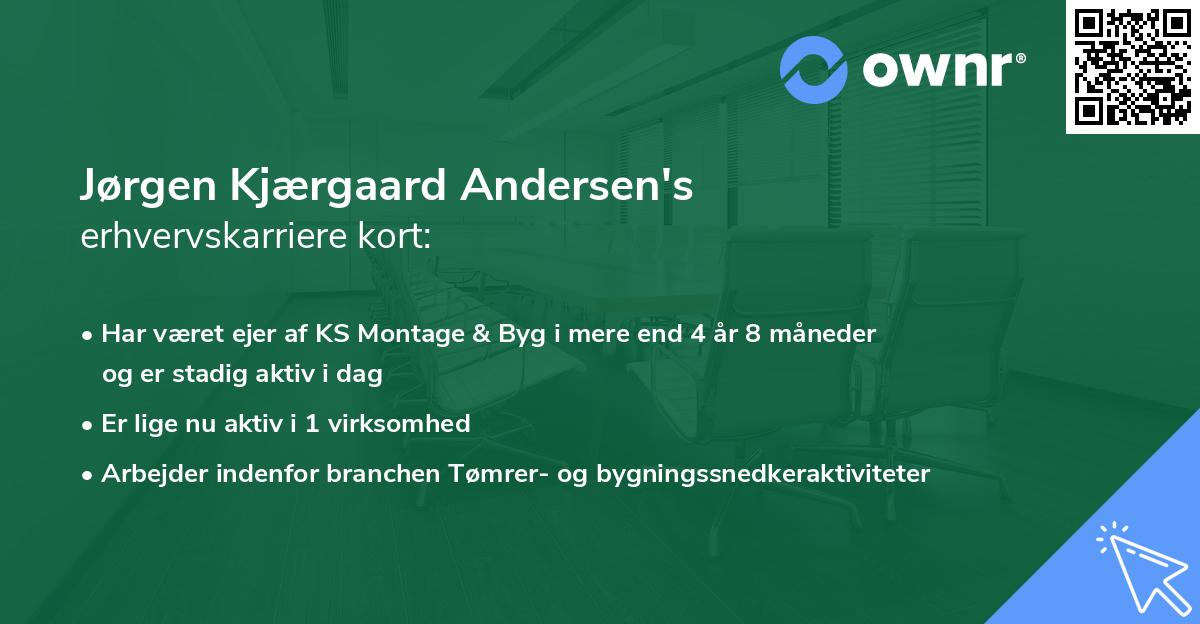 ownr®

Jørgen Kjærgaard Andersen's
erhvervskarriere kort:

• Har været ejer af KS Montage & Byg i mere end 4 år 8 måneder og er stadig aktiv i dag
• Er lige nu aktiv i 1 virksomhed
• Arbejder indenfor branchen Tømrer- og bygningssnedkeraktiviteter